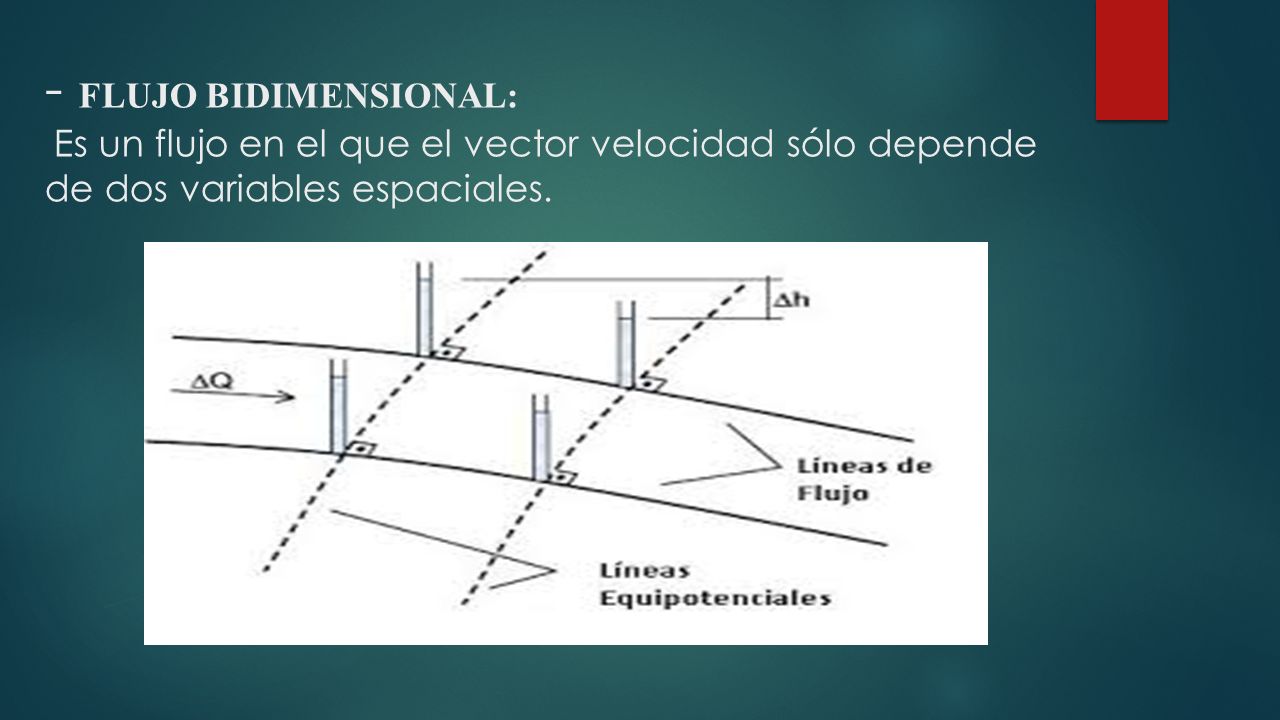 - FLUJO BIDIMENSIONAL:
Es un flujo en el que el vector velocidad sólo depende de dos variables espaciales.

$\Delta h$

$\Delta Q$

Líneas de Flujo

Líneas Equipotenciales